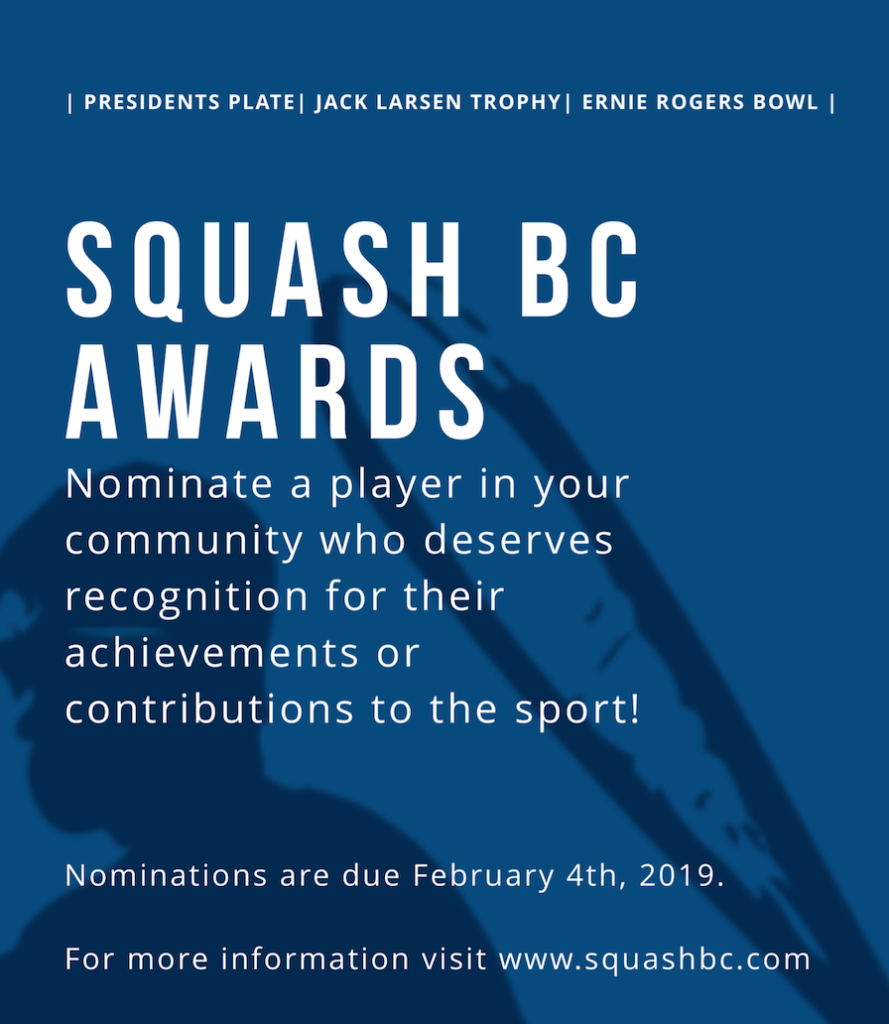 | PRESIDENTS PLATE| JACK LARSEN TROPHY| ERNIE ROGERS BOWL |

SQUASH BC AWARDS

Nominate a player in your community who deserves recognition for their achievements or contributions to the sport!

Nominations are due February 4th, 2019.

For more information visit www.squashbc.com